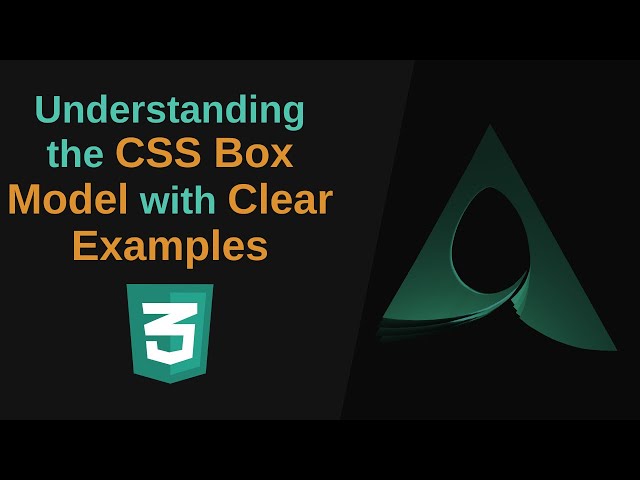 Understanding the CSS Box Model with Clear Examples

3